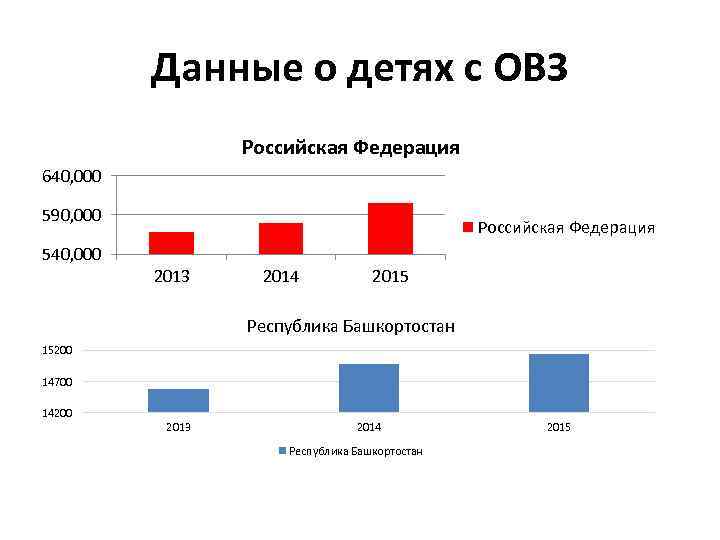 Данные о детях с ОВЗ

Российская Федерация

640,000
590,000
540,000

2013
2014
2015

Российская Федерация

Республика Башкортостан

15200
14700
14200

2013
2014
2015

Республика Башкортостан